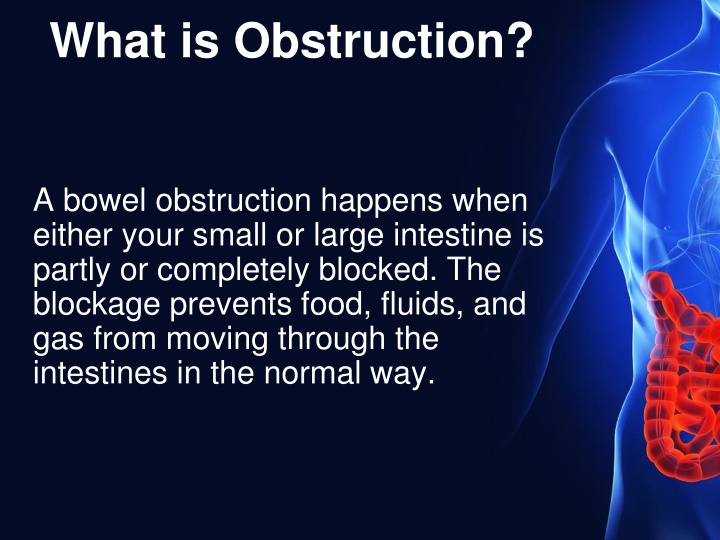 What is Obstruction?

A bowel obstruction happens when either your small or large intestine is partly or completely blocked. The blockage prevents food, fluids, and gas from moving through the intestines in the normal way.